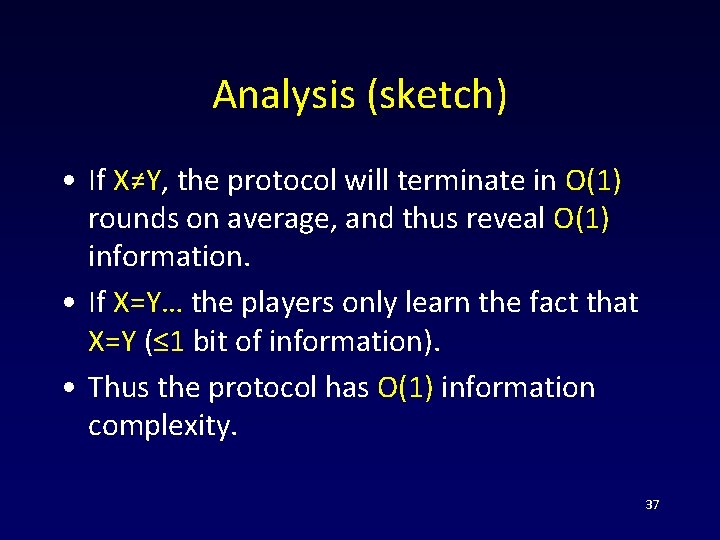 Analysis (sketch)

• If $X \neq Y$, the protocol will terminate in $O(1)$ rounds on average, and thus reveal $O(1)$ information.

• If $X=Y$… the players only learn the fact that $X=Y$ ($\leq 1$ bit of information).

• Thus the protocol has $O(1)$ information complexity.

37